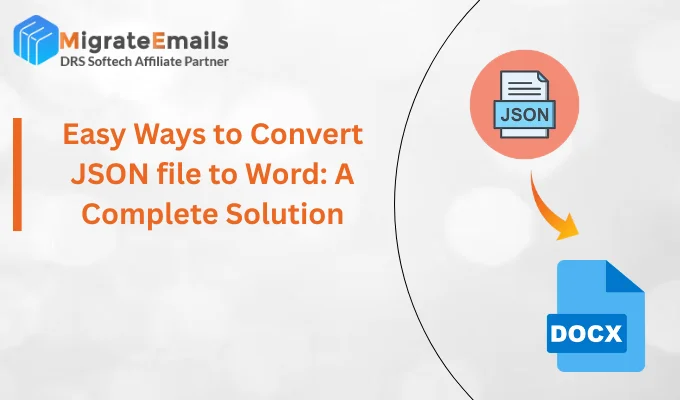 MigrateEmails
DRS Softech Affiliate Partner

Easy Ways to Convert JSON file to Word: A Complete Solution

JSON

DOCX